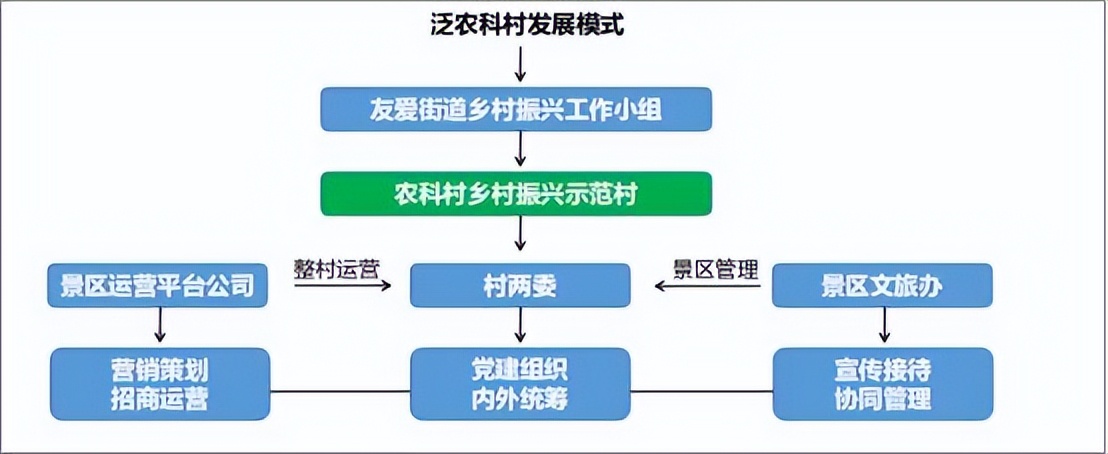 泛农科村发展模式

友爱街道乡村振兴工作小组

农科村乡村振兴示范村

景区运营平台公司

整村运营

村两委

景区管理

景区文旅办

营销策划
招商运营

党建组织
内外统筹

宣传接待
协同管理